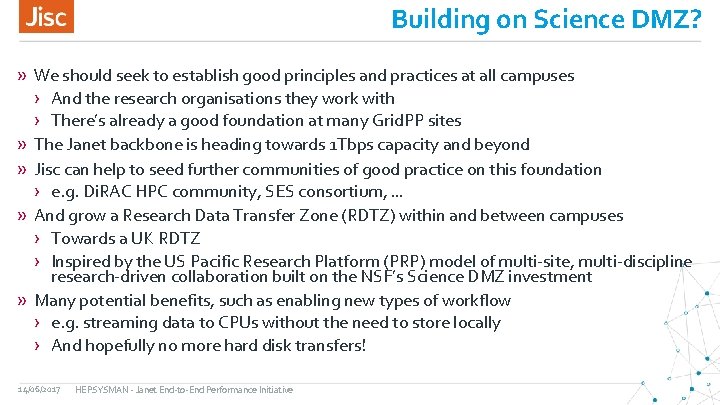 Jisc

Building on Science DMZ?

» We should seek to establish good principles and practices at all campuses
› And the research organisations they work with
› There's already a good foundation at many GridPP sites
» The Janet backbone is heading towards 1Tbps capacity and beyond
» Jisc can help to seed further communities of good practice on this foundation
› e.g. DiRAC HPC community, SES consortium, …
» And grow a Research Data Transfer Zone (RDTZ) within and between campuses
› Towards a UK RDTZ
› Inspired by the US Pacific Research Platform (PRP) model of multi-site, multi-discipline research-driven collaboration built on the NSF's Science DMZ investment
» Many potential benefits, such as enabling new types of workflow
› e.g. streaming data to CPUs without the need to store locally
› And hopefully no more hard disk transfers!

14/06/2017 HEPSYSMAN - Janet End-to-End Performance Initiative